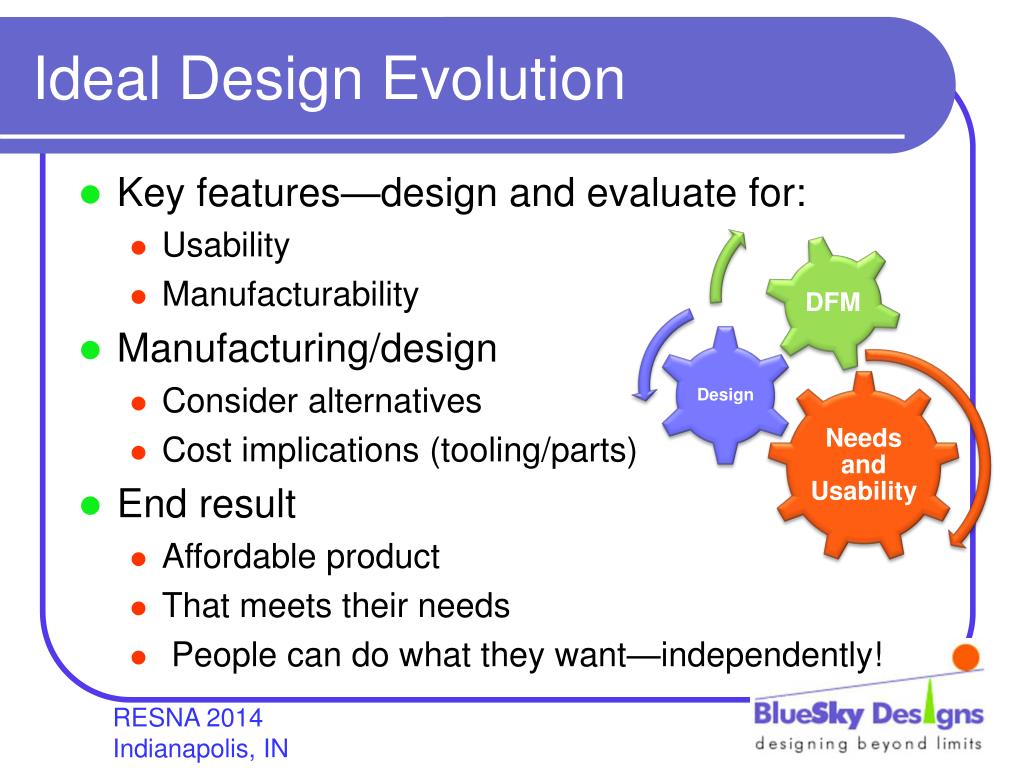 Ideal Design Evolution

- Key features—design and evaluate for:
  - Usability
  - Manufacturability
- Manufacturing/design
  - Consider alternatives
  - Cost implications (tooling/parts)
- End result
  - Affordable product
  - That meets their needs
  - People can do what they want—independently!

DFM

Design

Needs and Usability

RESNA 2014
Indianapolis, IN

BlueSky Designs
designing beyond limits